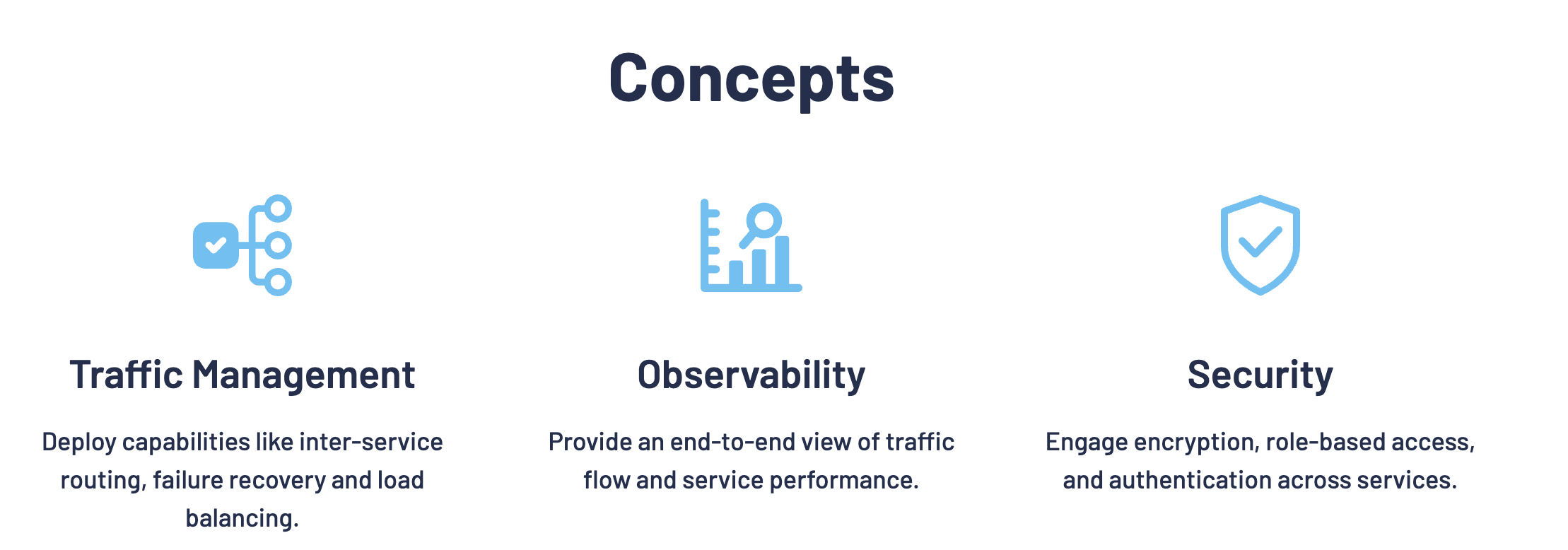 Concepts

Traffic Management

Deploy capabilities like inter-service routing, failure recovery and load balancing.

Observability

Provide an end-to-end view of traffic flow and service performance.

Security

Engage encryption, role-based access, and authentication across services.